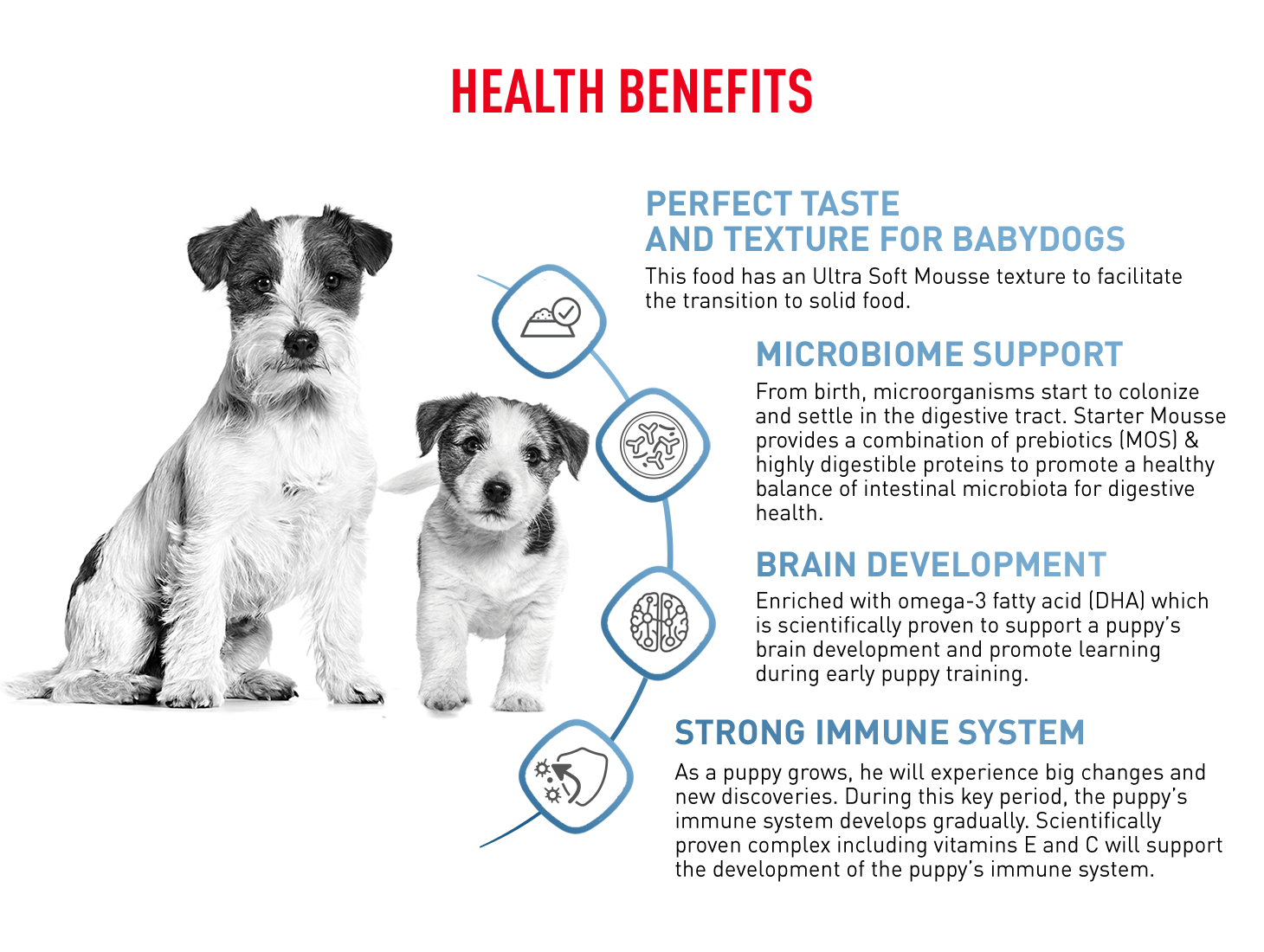 HEALTH BENEFITS

PERFECT TASTE
AND TEXTURE FOR BABYDOGS

This food has an Ultra Soft Mousse texture to facilitate the transition to solid food.

MICROBIOME SUPPORT

From birth, microorganisms start to colonize and settle in the digestive tract. Starter Mousse provides a combination of prebiotics (MOS) & highly digestible proteins to promote a healthy balance of intestinal microbiota for digestive health.

BRAIN DEVELOPMENT

Enriched with omega-3 fatty acid (DHA) which is scientifically proven to support a puppy's brain development and promote learning during early puppy training.

STRONG IMMUNE SYSTEM

As a puppy grows, he will experience big changes and new discoveries. During this key period, the puppy's immune system develops gradually. Scientifically proven complex including vitamins E and C will support the development of the puppy's immune system.